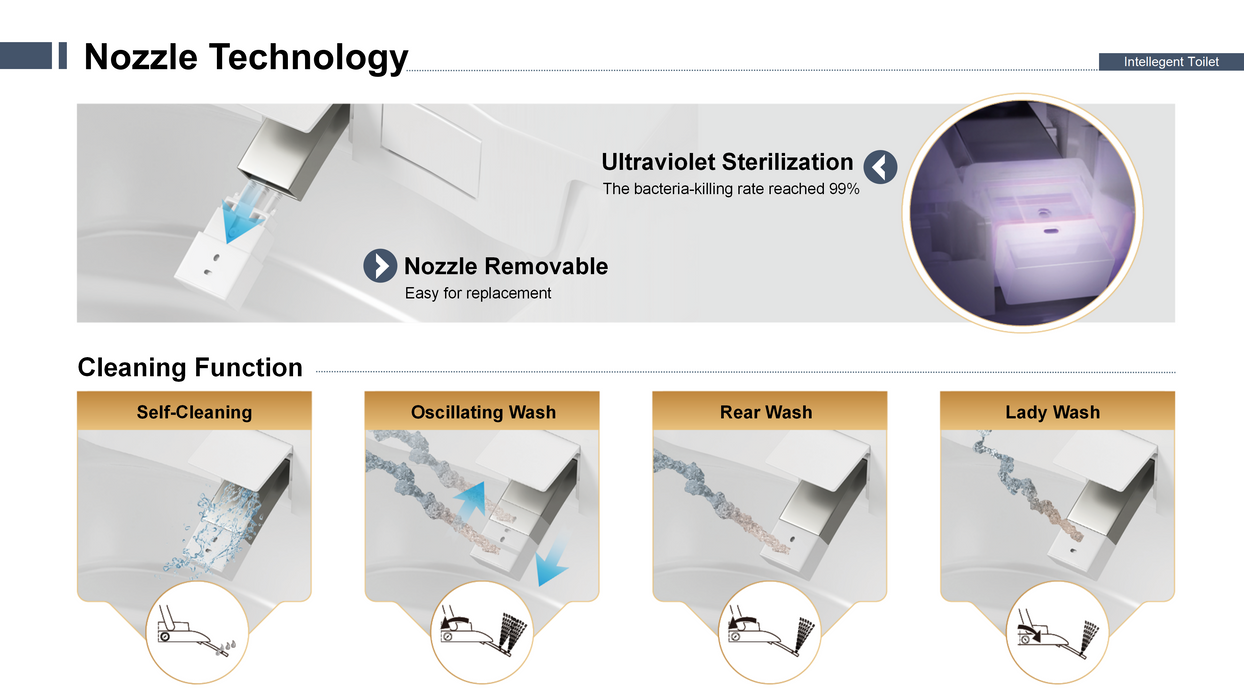 Nozzle Technology

Intellegent Toilet

Ultraviolet Sterilization
The bacteria-killing rate reached 99%

Nozzle Removable
Easy for replacement

Cleaning Function

Self-Cleaning

Oscillating Wash

Rear Wash

Lady Wash